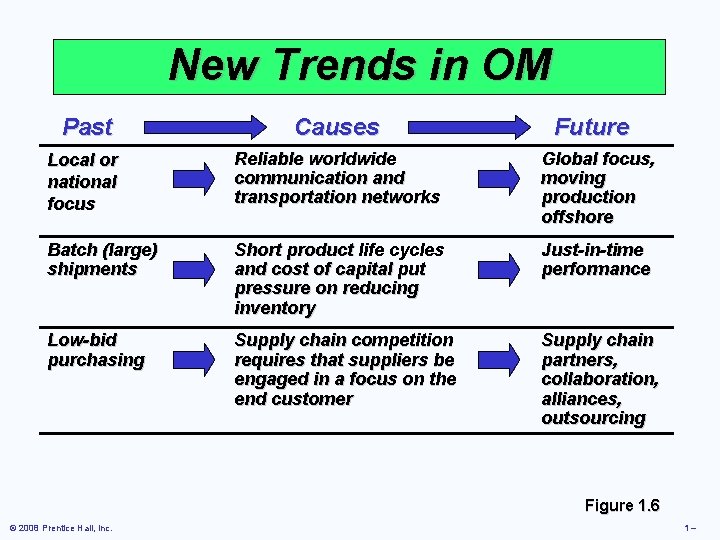 New Trends in OM

| Past | Causes | Future |
|---|---|---|
| Local or national focus | Reliable worldwide communication and transportation networks | Global focus, moving production offshore |
| Batch (large) shipments | Short product life cycles and cost of capital put pressure on reducing inventory | Just-in-time performance |
| Low-bid purchasing | Supply chain competition requires that suppliers be engaged in a focus on the end customer | Supply chain partners, collaboration, alliances, outsourcing |

Figure 1.6

© 2008 Prentice Hall, Inc.

1 –